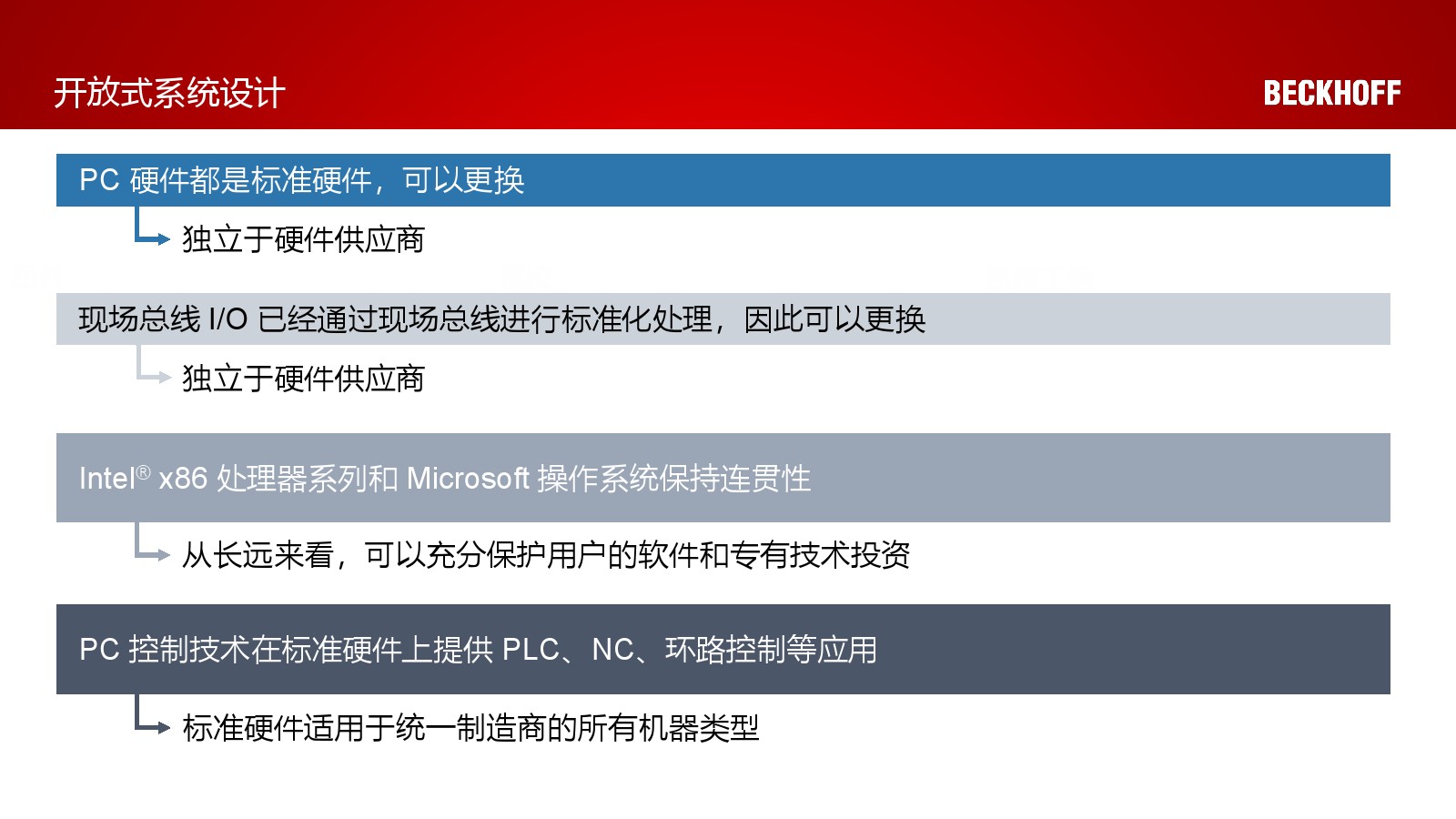 开放式系统设计

BECKHOFF

PC 硬件都是标准硬件，可以更换

独立于硬件供应商

现场总线 I/O 已经通过现场总线进行标准化处理，因此可以更换

独立于硬件供应商

Intel® x86 处理器系列和 Microsoft 操作系统保持连贯性

从长远来看，可以充分保护用户的软件和专有技术投资

PC 控制技术在标准硬件上提供 PLC、NC、环路控制等应用

标准硬件适用于统一制造商的所有机器类型